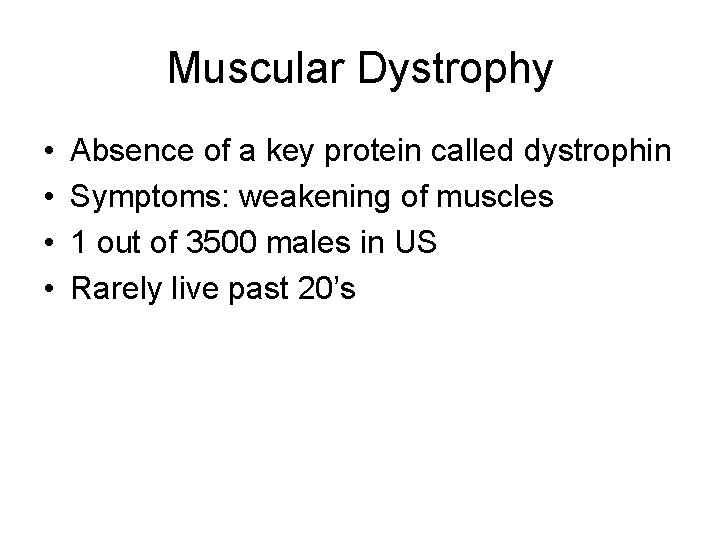 Muscular Dystrophy

• Absence of a key protein called dystrophin
• Symptoms: weakening of muscles
• 1 out of 3500 males in US
• Rarely live past 20's